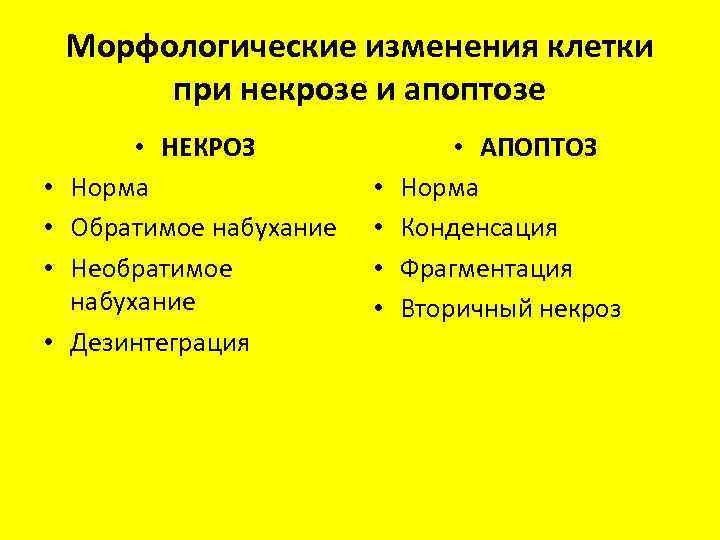 Морфологические изменения клетки при некрозе и апоптозе

• НЕКРОЗ
• Норма
• Обратимое набухание
• Необратимое набухание
• Дезинтеграция

• АПОПТОЗ
• Норма
• Конденсация
• Фрагментация
• Вторичный некроз